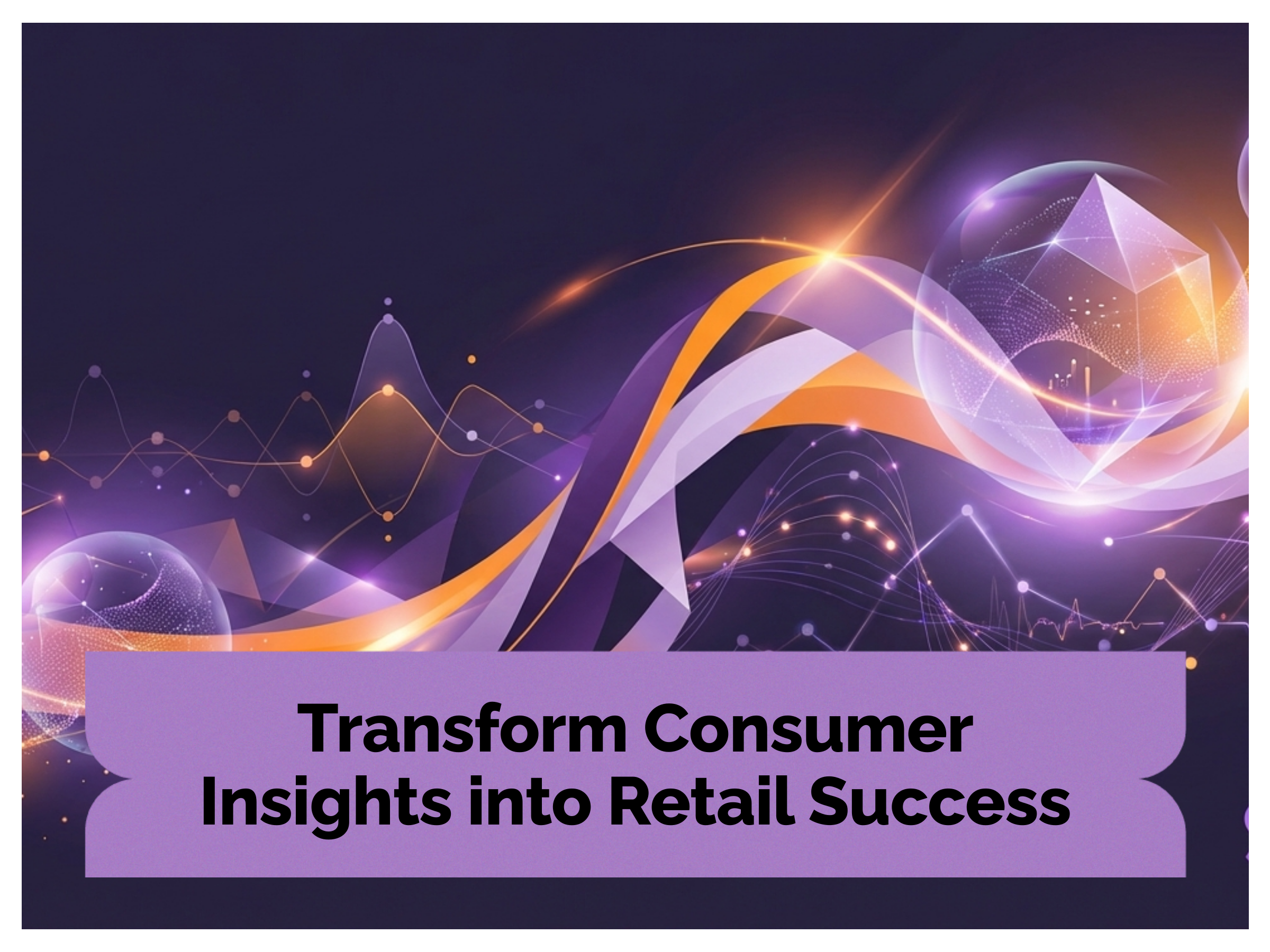 Transform Consumer Insights into Retail Success